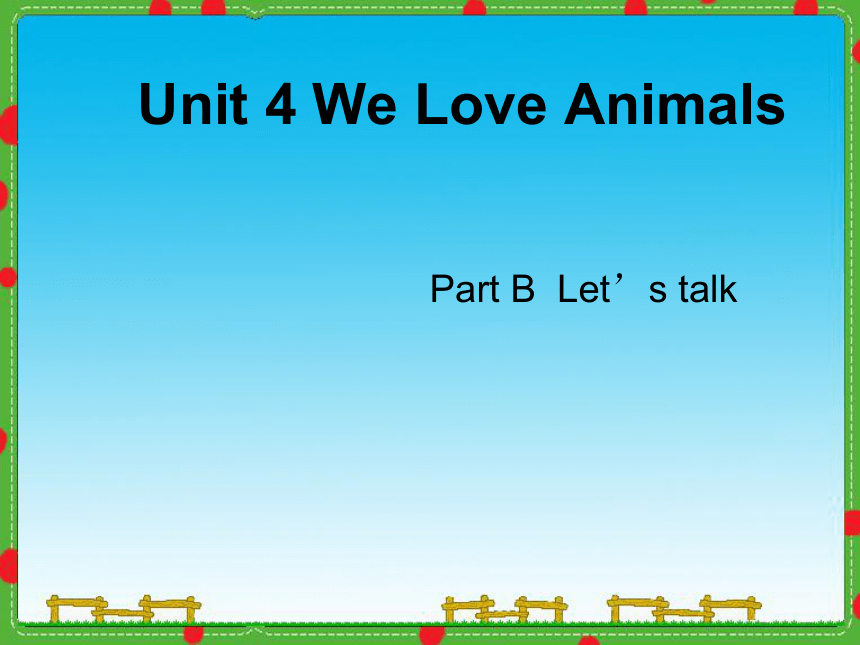 Unit 4 We Love Animals

Part B Let’s talk